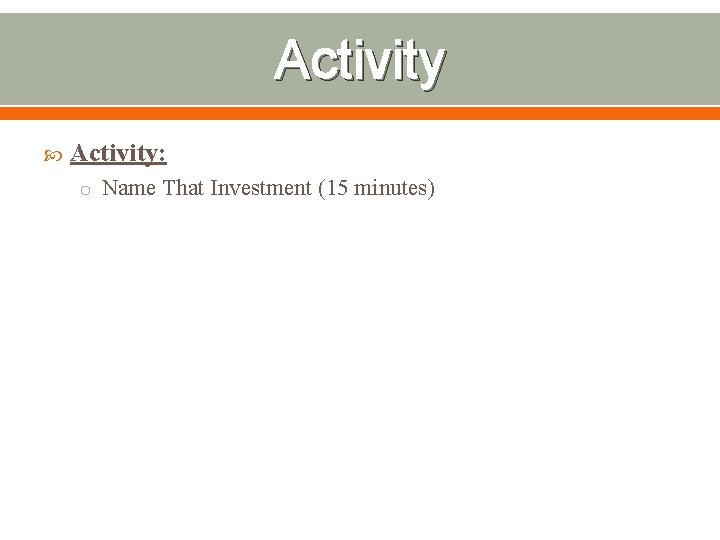 Activity

Activity:

Name That Investment (15 minutes)